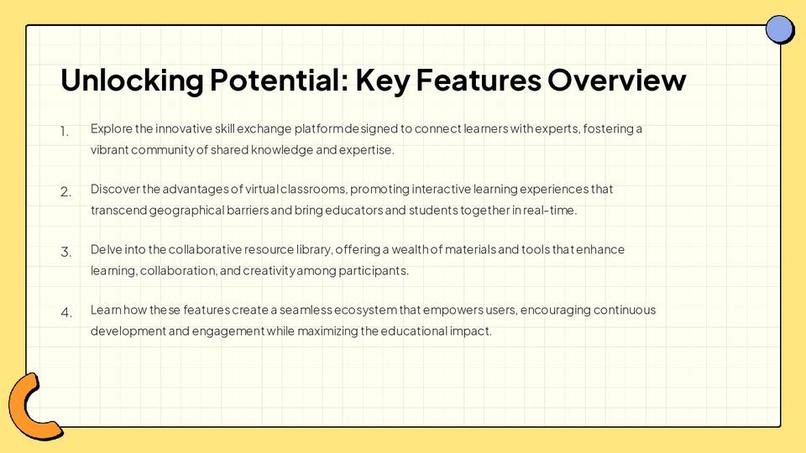 Unlocking Potential: Key Features Overview

1. Explore the innovative skill exchange platform designed to connect learners with experts, fostering a vibrant community of shared knowledge and expertise.

2. Discover the advantages of virtual classrooms, promoting interactive learning experiences that transcend geographical barriers and bring educators and students together in real-time.

3. Delve into the collaborative resource library, offering a wealth of materials and tools that enhance learning, collaboration, and creativity among participants.

4. Learn how these features create a seamless ecosystem that empowers users, encouraging continuous development and engagement while maximizing the educational impact.